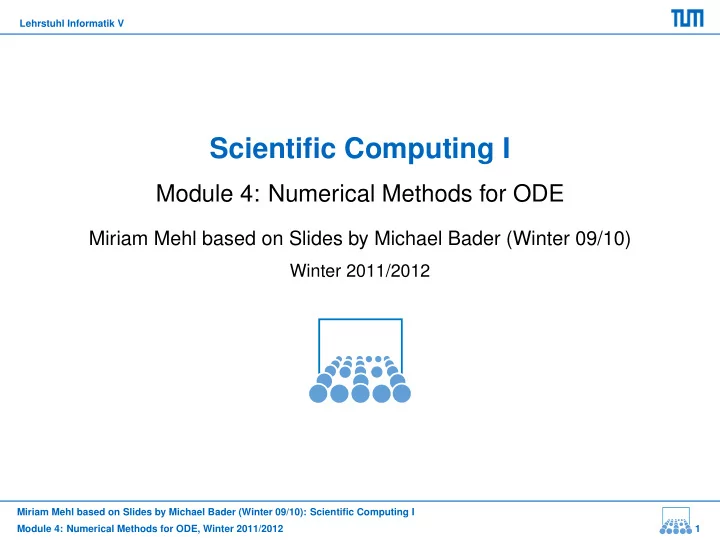 Lehrstuhl Informatik V

TUM

Scientific Computing I

Module 4: Numerical Methods for ODE

Miriam Mehl based on Slides by Michael Bader (Winter 09/10)

Winter 2011/2012

Miriam Mehl based on Slides by Michael Bader (Winter 09/10): Scientific Computing I
Module 4: Numerical Methods for ODE, Winter 2011/2012

1